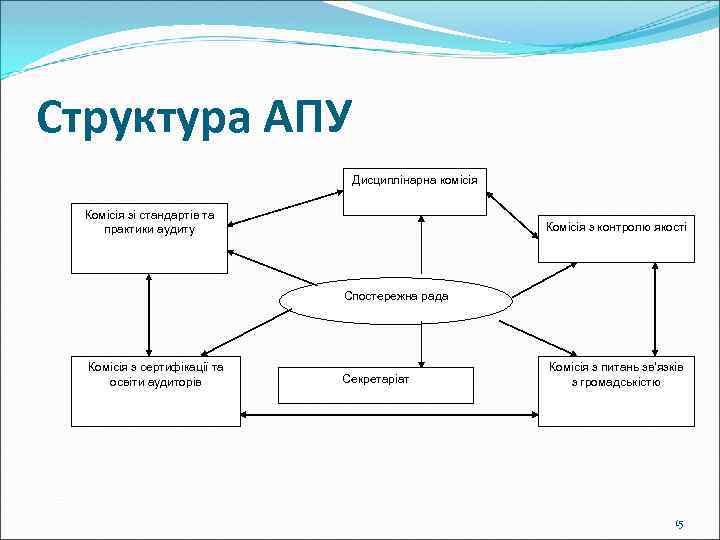 Структура АПУ

Дисциплінарна комісія

Комісія зі стандартів та практики аудиту

Комісія з контролю якості

Спостережна рада

Комісія з сертифікації та освіти аудиторів

Секретаріат

Комісія з питань зв'язків з громадськістю

15